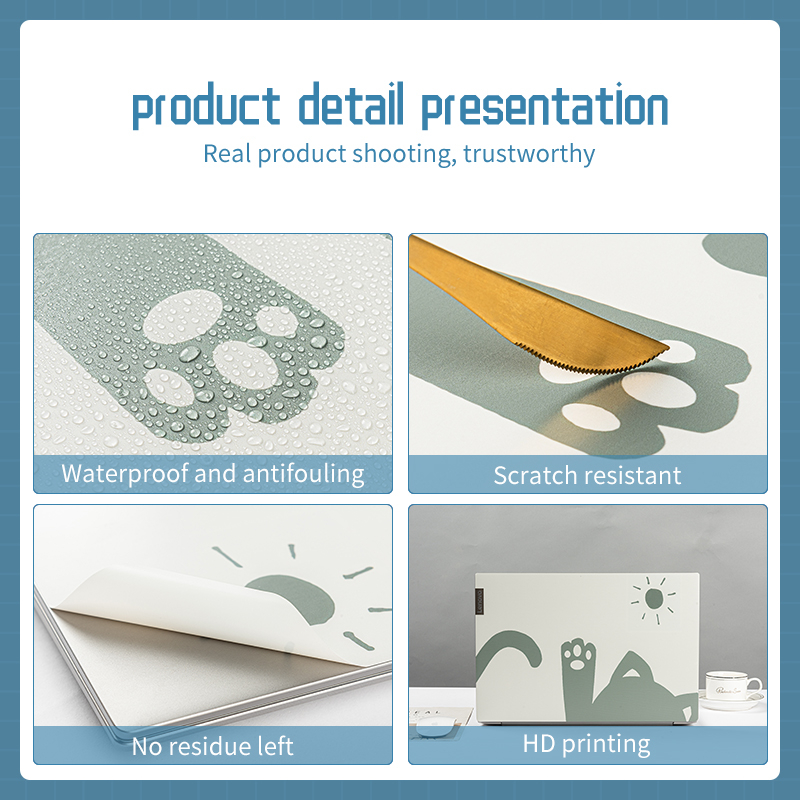 product detail presentation

Real product shooting, trustworthy

Waterproof and antifouling

Scratch resistant

No residue left

Lenovo

HD printing